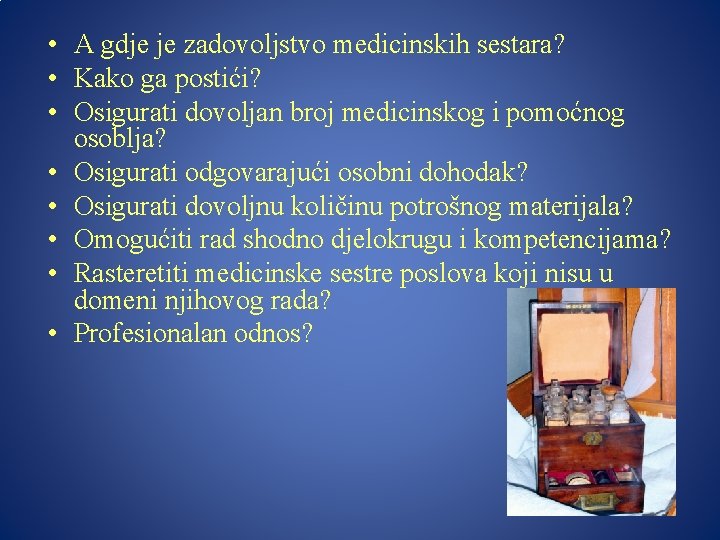 • A gdje je zadovoljstvo medicinskih sestara?
• Kako ga postići?
• Osigurati dovoljan broj medicinskog i pomoćnog osoblja?
• Osigurati odgovarajući osobni dohodak?
• Osigurati dovoljnu količinu potrošnog materijala?
• Omogućiti rad shodno djelokrugu i kompetencijama?
• Rasteretiti medicinske sestre poslova koji nisu u domeni njihovog rada?
• Profesionalan odnos?